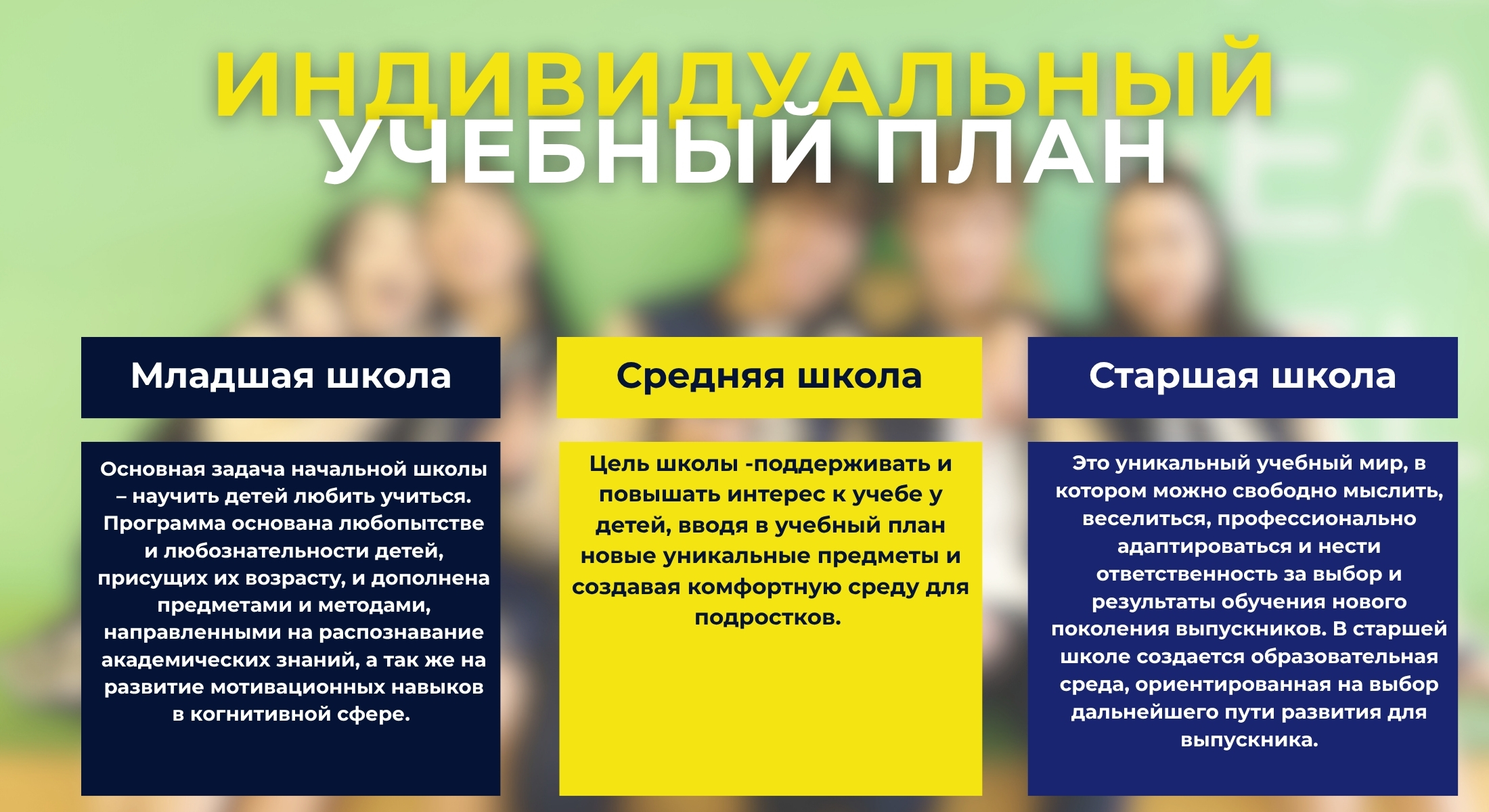 ИНДИВИДУАЛЬНЫЙ
УЧЕБНЫЙ ПЛАН

Младшая школа

Основная задача начальной школы – научить детей любить учиться. Программа основана любопытстве и любознательности детей, присущих их возрасту, и дополнена предметами и методами, направленными на распознавание академических знаний, а так же на развитие мотивационных навыков в когнитивной сфере.

Средняя школа

Цель школы -поддерживать и повышать интерес к учебе у детей, вводя в учебный план новые уникальные предметы и создавая комфортную среду для подростков.

Старшая школа

Это уникальный учебный мир, в котором можно свободно мыслить, веселиться, профессионально адаптироваться и нести ответственность за выбор и результаты обучения нового поколения выпускников. В старшей школе создается образовательная среда, ориентированная на выбор дальнейшего пути развития для выпускника.